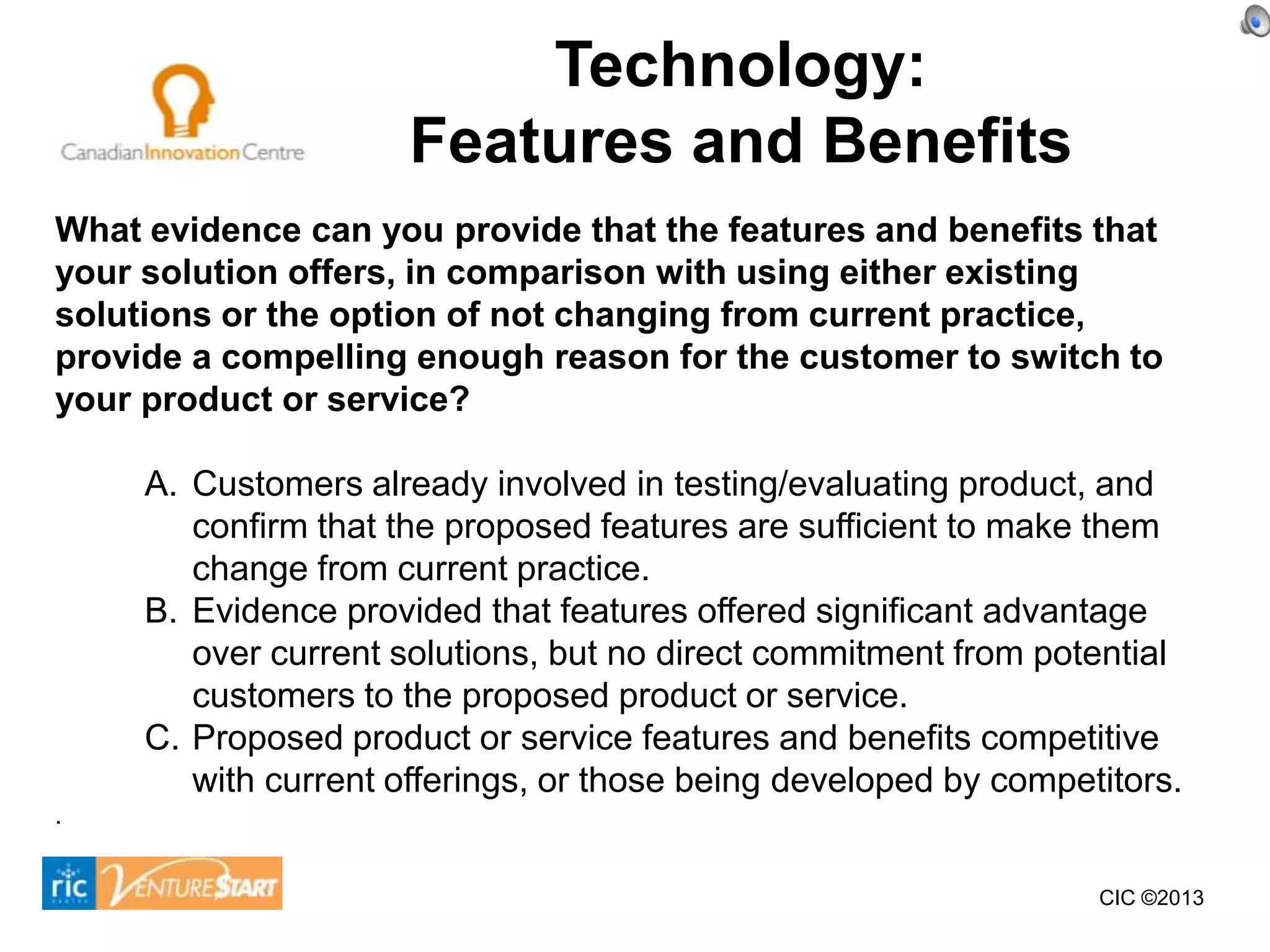 CanadianInnovationCentre

Technology:
Features and Benefits

What evidence can you provide that the features and benefits that your solution offers, in comparison with using either existing solutions or the option of not changing from current practice, provide a compelling enough reason for the customer to switch to your product or service?

A. Customers already involved in testing/evaluating product, and confirm that the proposed features are sufficient to make them change from current practice.
B. Evidence provided that features offered significant advantage over current solutions, but no direct commitment from potential customers to the proposed product or service.
C. Proposed product or service features and benefits competitive with current offerings, or those being developed by competitors.

.

ric VENTURESTART

CIC ©2013